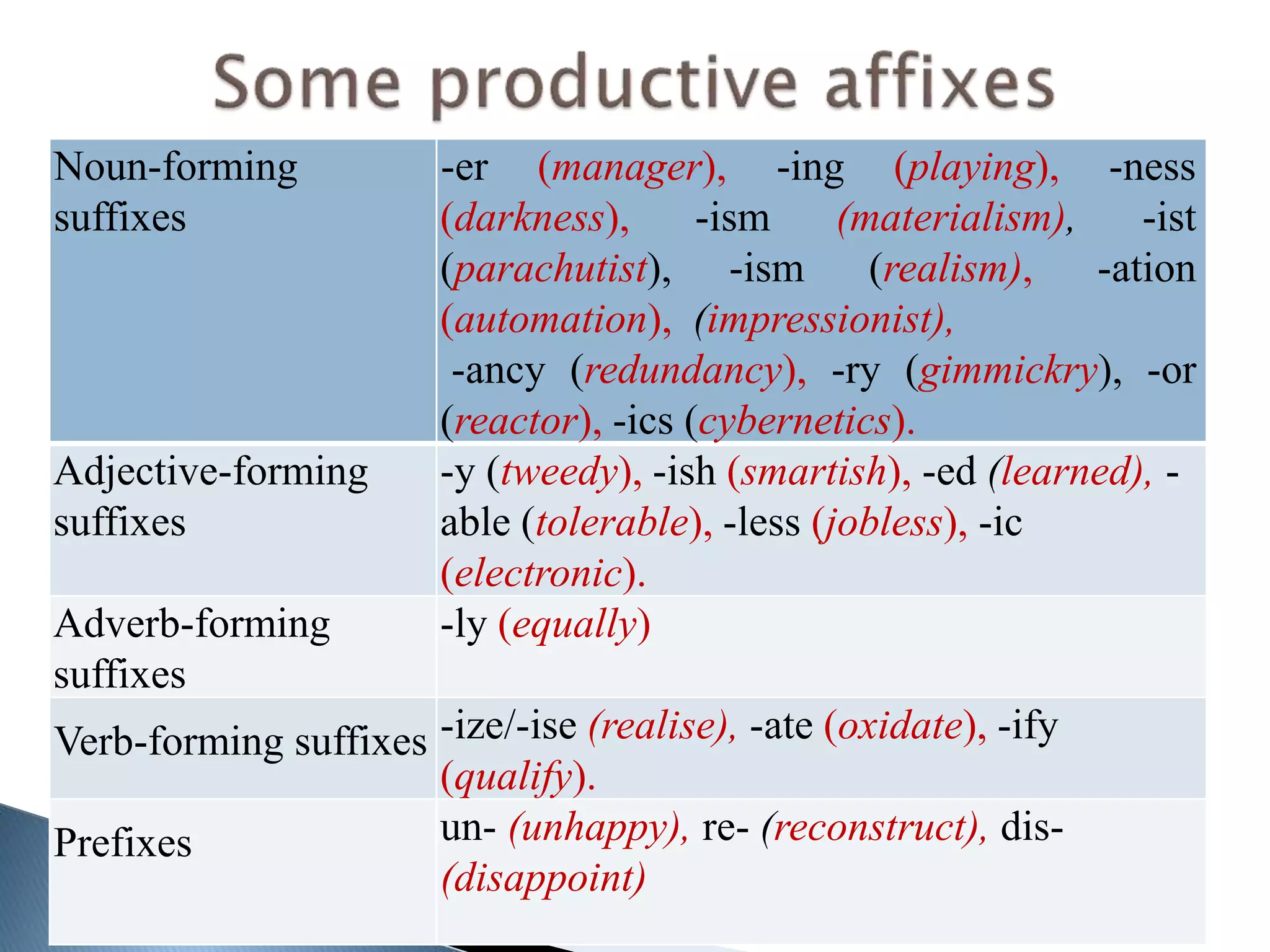 Some productive affixes

| Noun-forming suffixes | -er (manager), -ing (playing), -ness (darkness), -ism (materialism), -ist (parachutist), -ism (realism), -ation (automation), (impressionist), -ancy (redundancy), -ry (gimmickry), -or (reactor), -ics (cybernetics). |
|---|---|
| Adjective-forming suffixes | -y (tweedy), -ish (smartish), -ed (learned), -able (tolerable), -less (jobless), -ic (electronic). |
| Adverb-forming suffixes | -ly (equally) |
| Verb-forming suffixes | -ize/-ise (realise), -ate (oxidate), -ify (qualify). |
| Prefixes | un- (unhappy), re- (reconstruct), dis- (disappoint) |